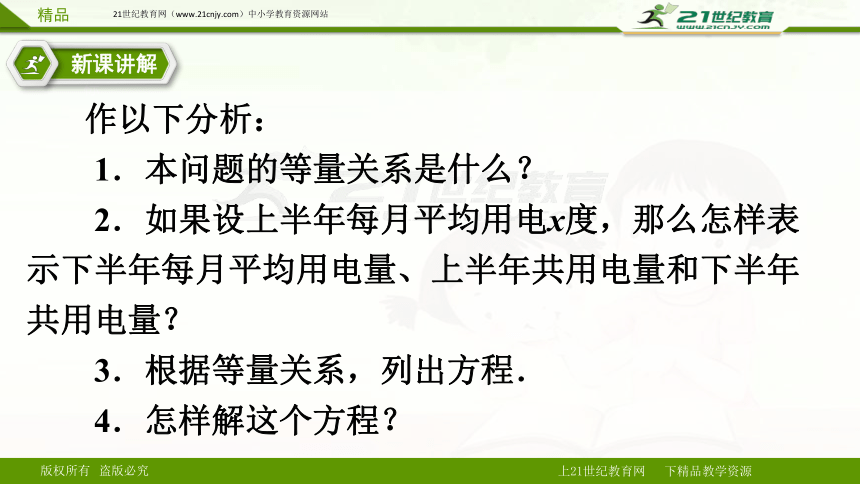 精品 21世纪教育网（www.21cnjy.com）中小学教育资源网站

21世纪教育
www.21cnjy.com

新课讲解

作以下分析：

1．本问题的等量关系是什么？

2．如果设上半年每月平均用电$x$度，那么怎样表示下半年每月平均用电量、上半年共用电量和下半年共用电量？

3．根据等量关系，列出方程．

4．怎样解这个方程？

版权所有 盗版必究

上21世纪教育网 下精品教学资源